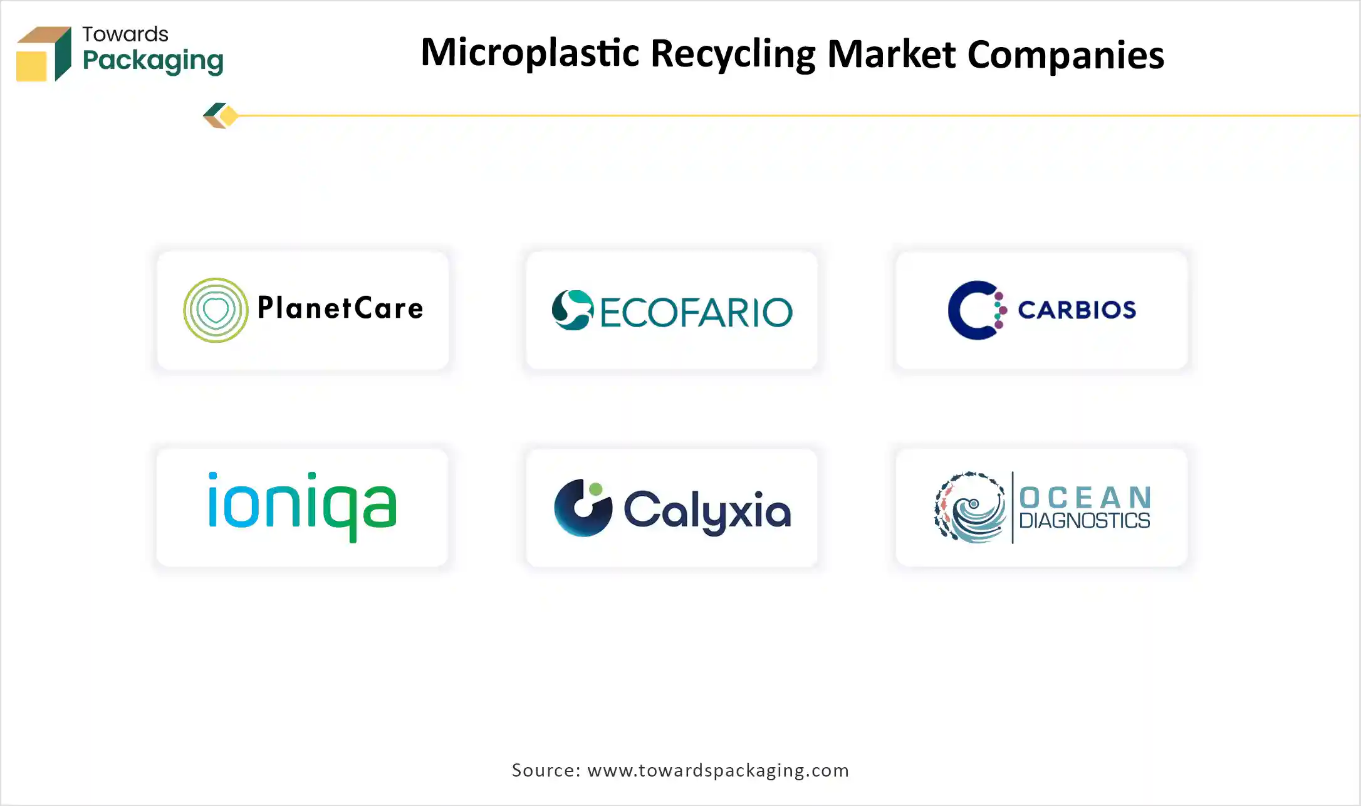 Towards Packaging

Microplastic Recycling Market Companies

PlanetCare

ECOFARIO

CARBIOS

ioniqa

Calyxia

OCEAN DIAGNOSTICS

Source: www.towardspackaging.com